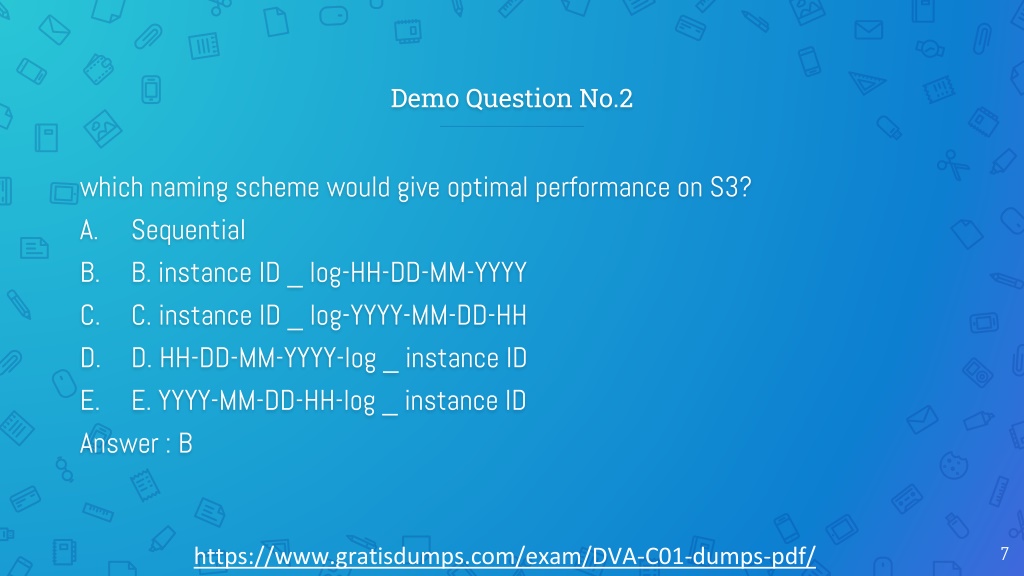 Demo Question No.2

which naming scheme would give optimal performance on S3?

A. Sequential

B. B. instance ID _ log-HH-DD-MM-YYYY

C. C. instance ID _ log-YYYY-MM-DD-HH

D. D. HH-DD-MM-YYYY-log _ instance ID

E. E. YYYY-MM-DD-HH-log _ instance ID

Answer : B

https://www.gratisdumps.com/exam/DVA-C01-dumps-pdf/

7